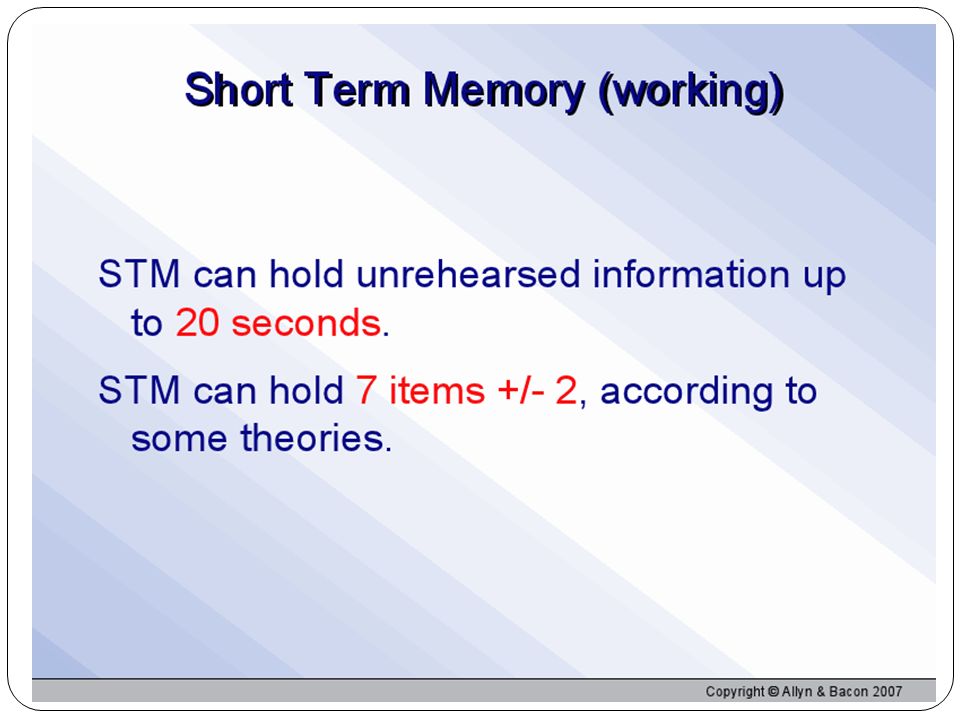 Short Term Memory (working)

STM can hold unrehearsed information up to 20 seconds.

STM can hold 7 items +/- 2, according to some theories.

Copyright © Allyn & Bacon 2007